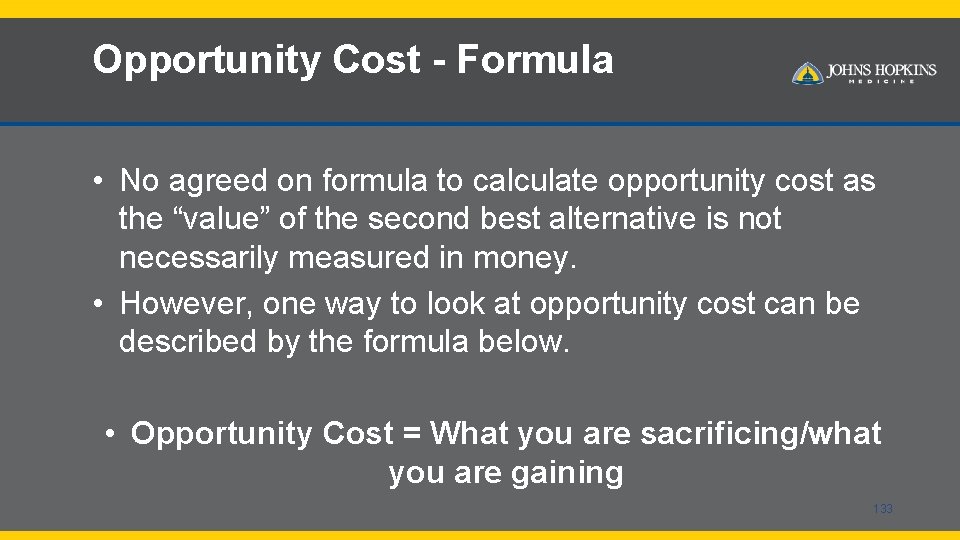 Opportunity Cost - Formula

JOHNS HOPKINS
MEDICINE

• No agreed on formula to calculate opportunity cost as the "value" of the second best alternative is not necessarily measured in money.
• However, one way to look at opportunity cost can be described by the formula below.

• Opportunity Cost = What you are sacrificing/what you are gaining

133